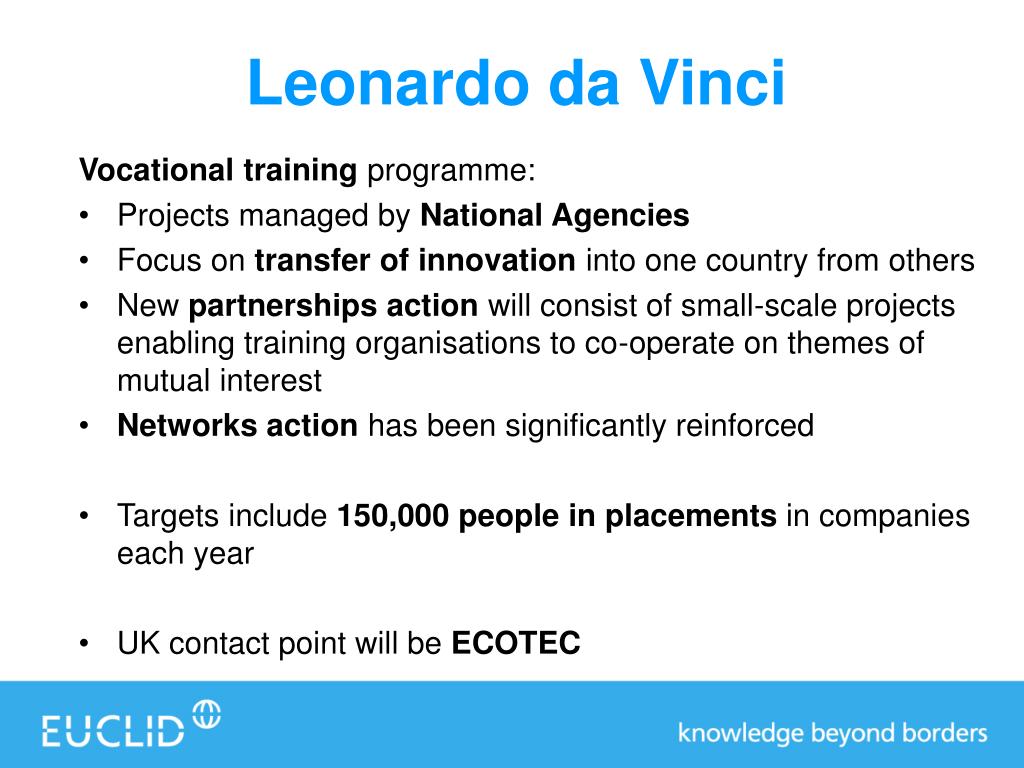 Leonardo da Vinci

Vocational training programme:

• Projects managed by National Agencies
• Focus on transfer of innovation into one country from others
• New partnerships action will consist of small-scale projects enabling training organisations to co-operate on themes of mutual interest
• Networks action has been significantly reinforced

• Targets include 150,000 people in placements in companies each year

• UK contact point will be ECOTEC

EUCLID

knowledge beyond borders